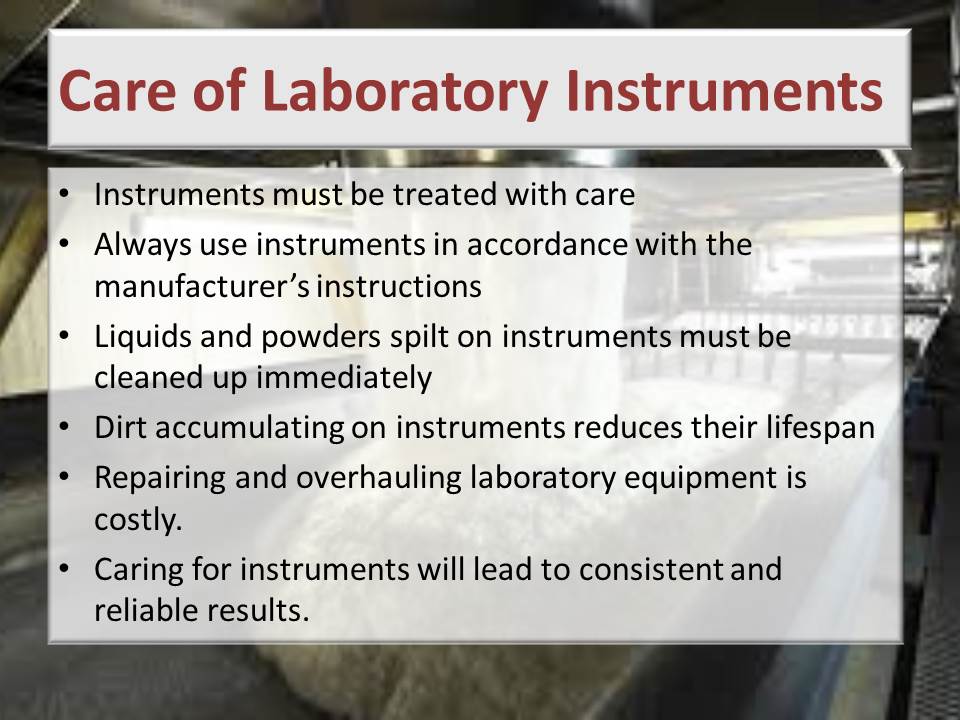 Care of Laboratory Instruments

• Instruments must be treated with care
• Always use instruments in accordance with the manufacturer's instructions
• Liquids and powders spilt on instruments must be cleaned up immediately
• Dirt accumulating on instruments reduces their lifespan
• Repairing and overhauling laboratory equipment is costly.
• Caring for instruments will lead to consistent and reliable results.